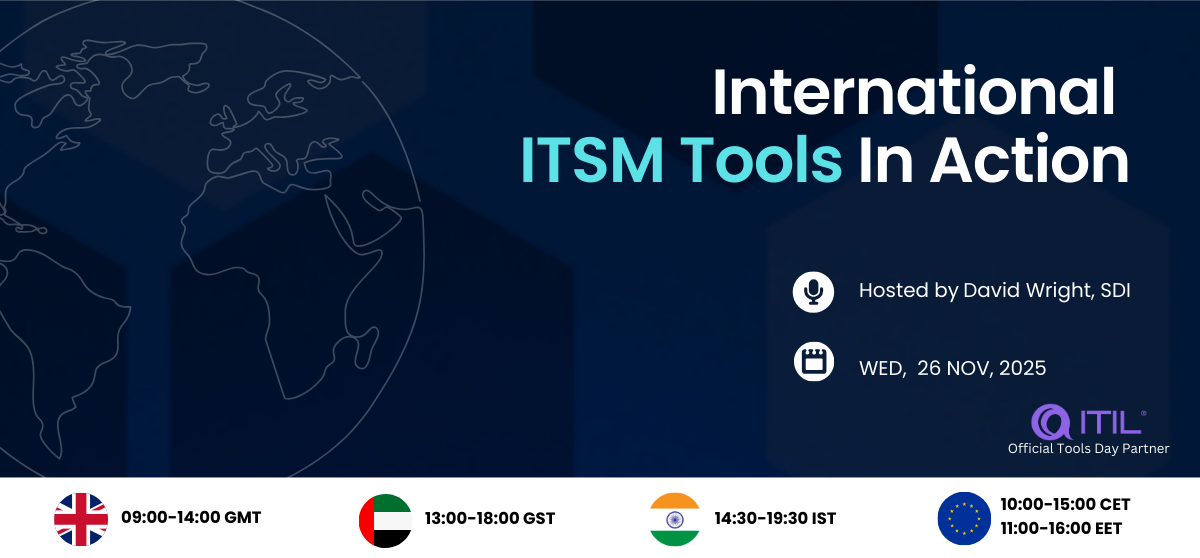 International
ITSM Tools In Action

Hosted by David Wright, SDI

WED, 26 NOV, 2025

ITIL®
Official Tools Day Partner

09:00-14:00 GMT

13:00-18:00 GST

14:30-19:30 IST

10:00-15:00 CET
11:00-16:00 EET